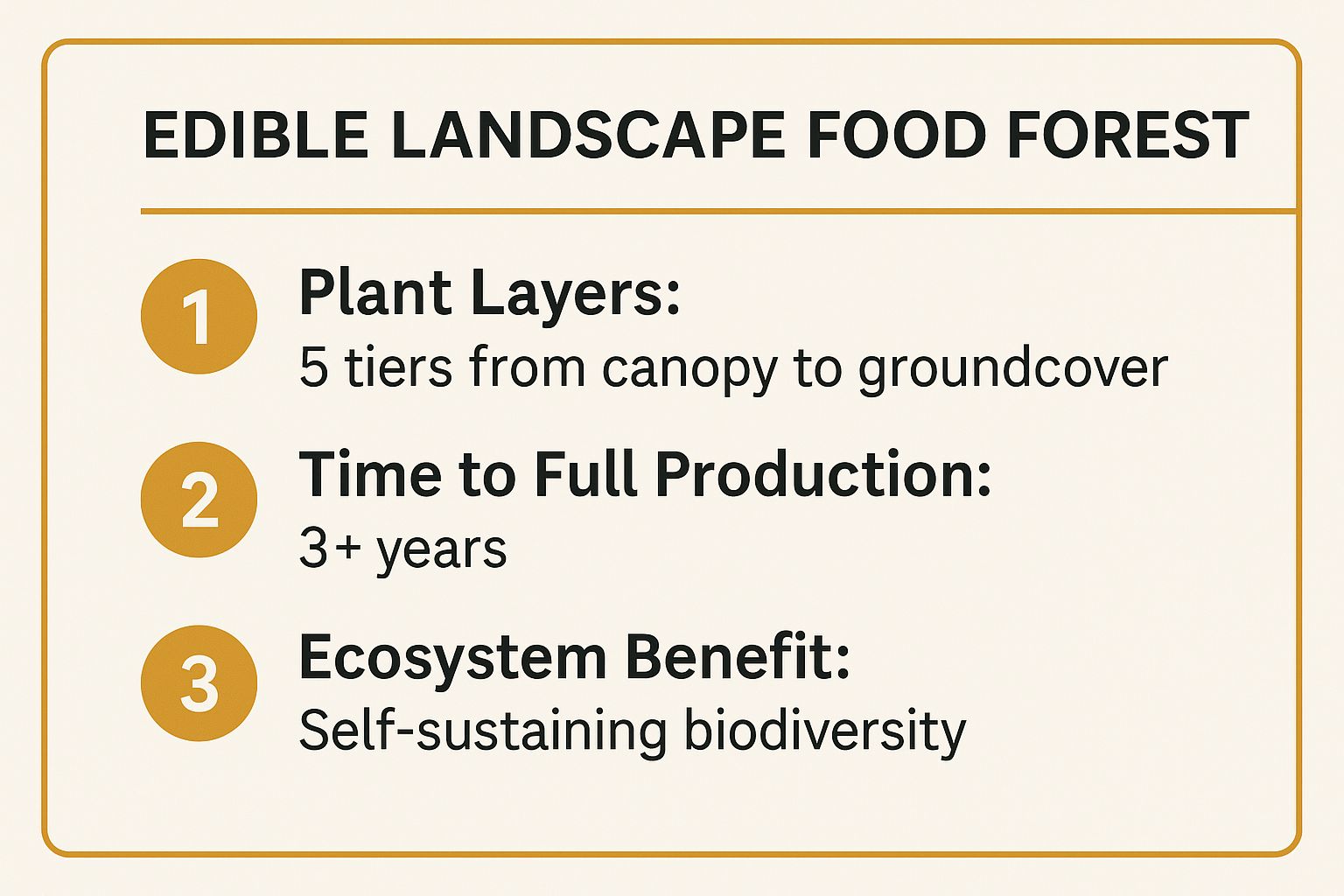 EDIBLE LANDSCAPE FOOD FOREST

1 Plant Layers:
5 tiers from canopy to groundcover

2 Time to Full Production:
3+ years

3 Ecosystem Benefit:
Self-sustaining biodiversity